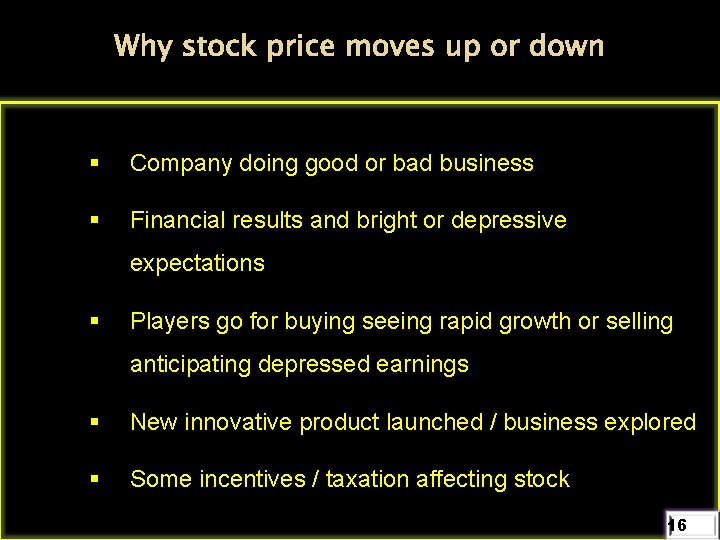 Why stock price moves up or down

▪ Company doing good or bad business

▪ Financial results and bright or depressive expectations

▪ Players go for buying seeing rapid growth or selling anticipating depressed earnings

▪ New innovative product launched / business explored

▪ Some incentives / taxation affecting stock

16